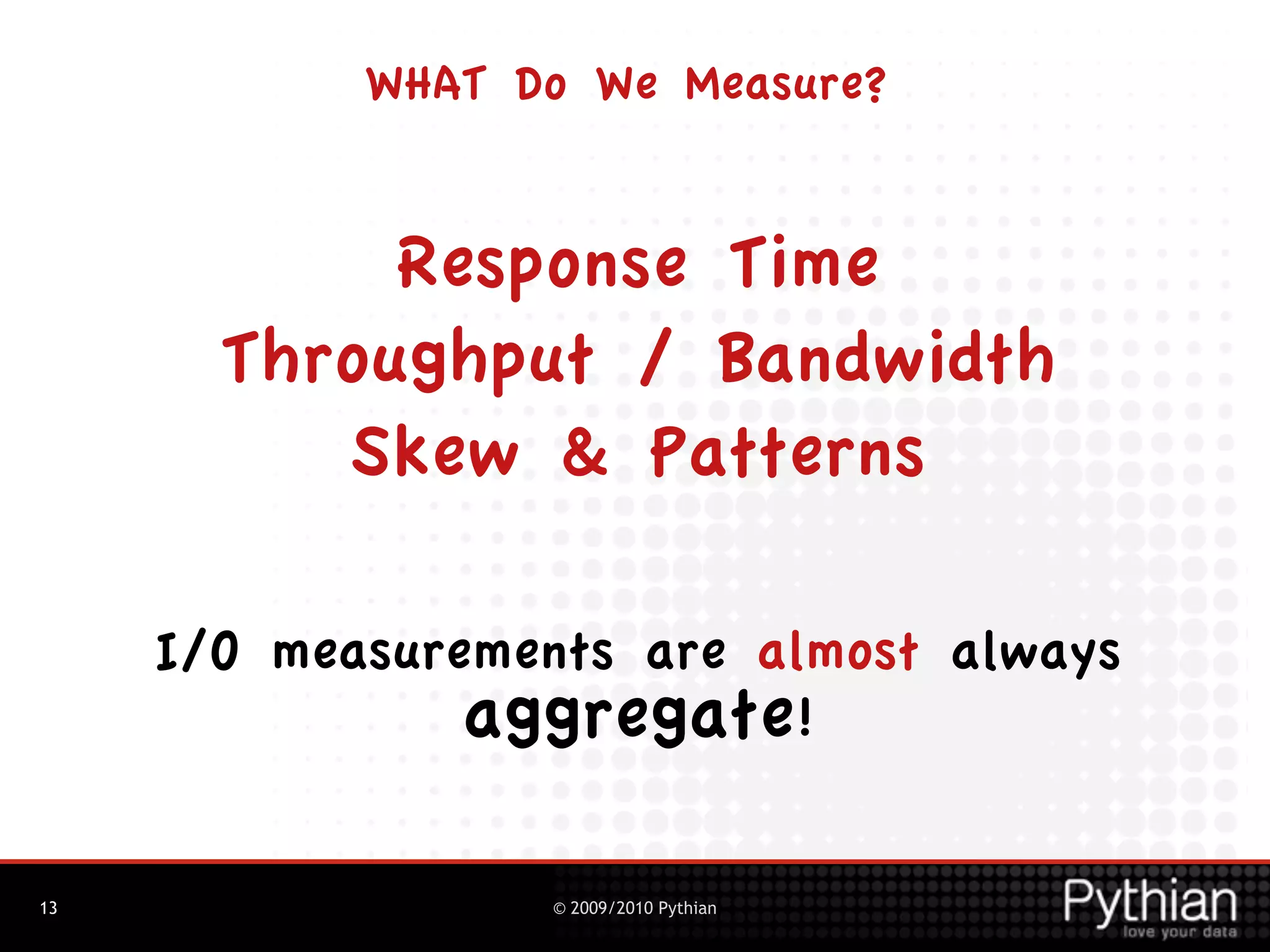 WHAT Do We Measure?

Response Time
Throughput / Bandwidth
Skew & Patterns

I/O measurements are almost always aggregate!

13

© 2009/2010 Pythian

Pythian
love your data